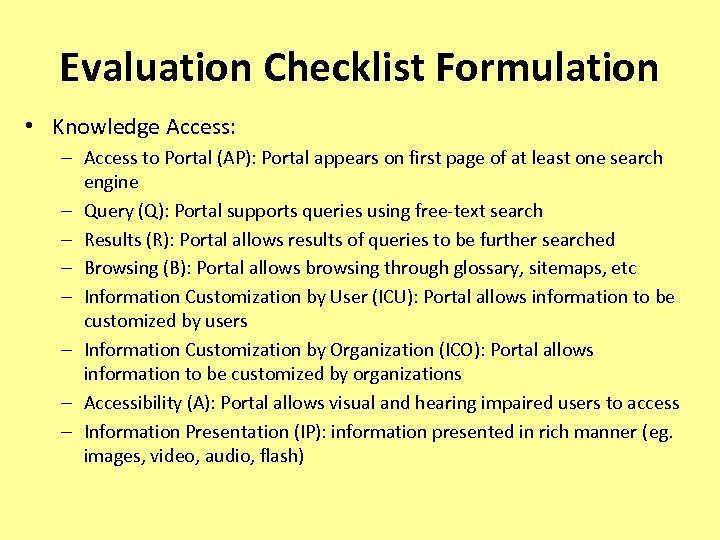 Evaluation Checklist Formulation

• Knowledge Access:
– Access to Portal (AP): Portal appears on first page of at least one search engine
– Query (Q): Portal supports queries using free-text search
– Results (R): Portal allows results of queries to be further searched
– Browsing (B): Portal allows browsing through glossary, sitemaps, etc
– Information Customization by User (ICU): Portal allows information to be customized by users
– Information Customization by Organization (ICO): Portal allows information to be customized by organizations
– Accessibility (A): Portal allows visual and hearing impaired users to access
– Information Presentation (IP): information presented in rich manner (eg. images, video, audio, flash)